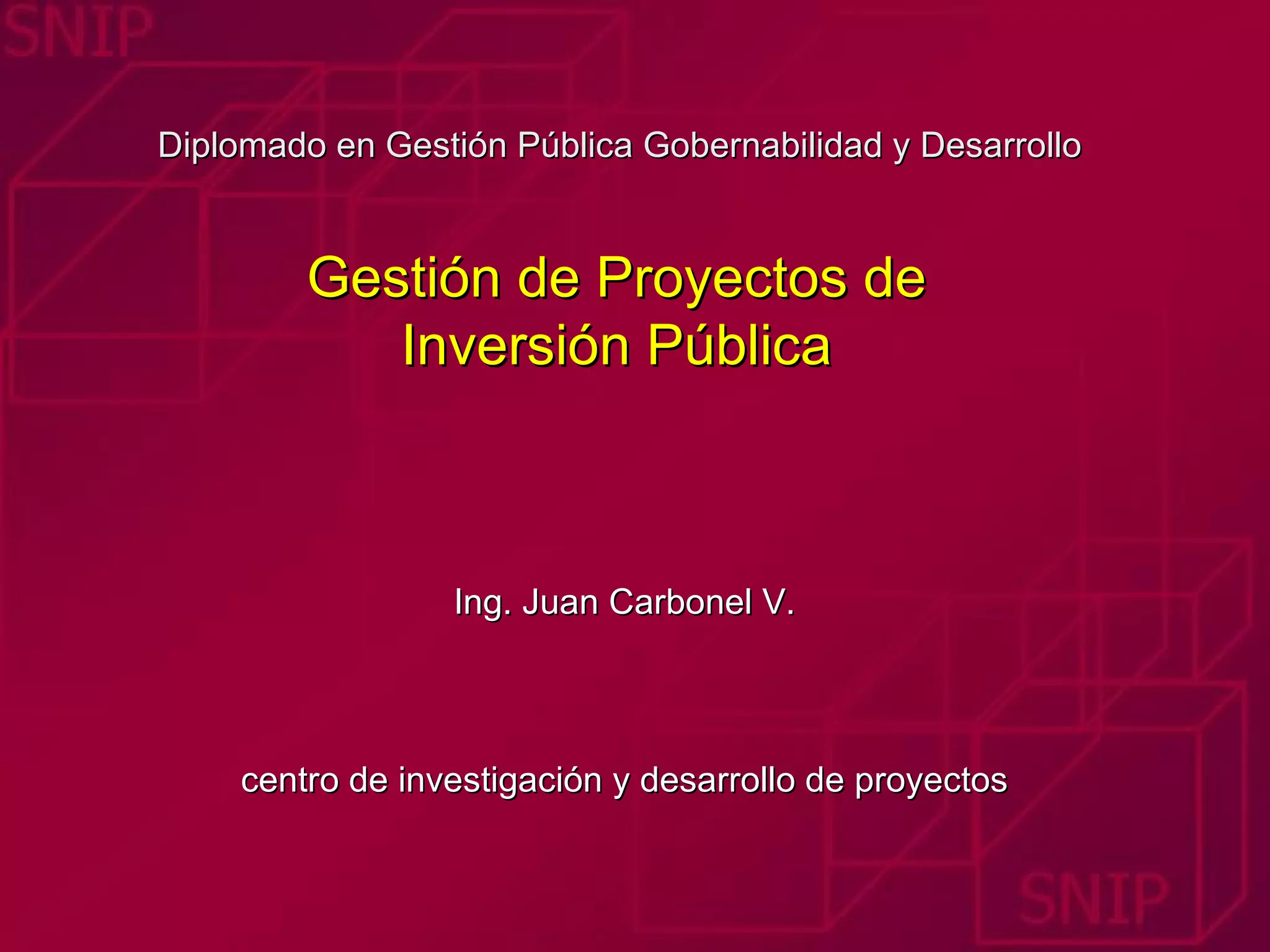 SNIP

Diplomado en Gestión Pública Gobernabilidad y Desarrollo

Gestión de Proyectos de Inversión Pública

Ing. Juan Carbonel V.

centro de investigación y desarrollo de proyectos

SNIP